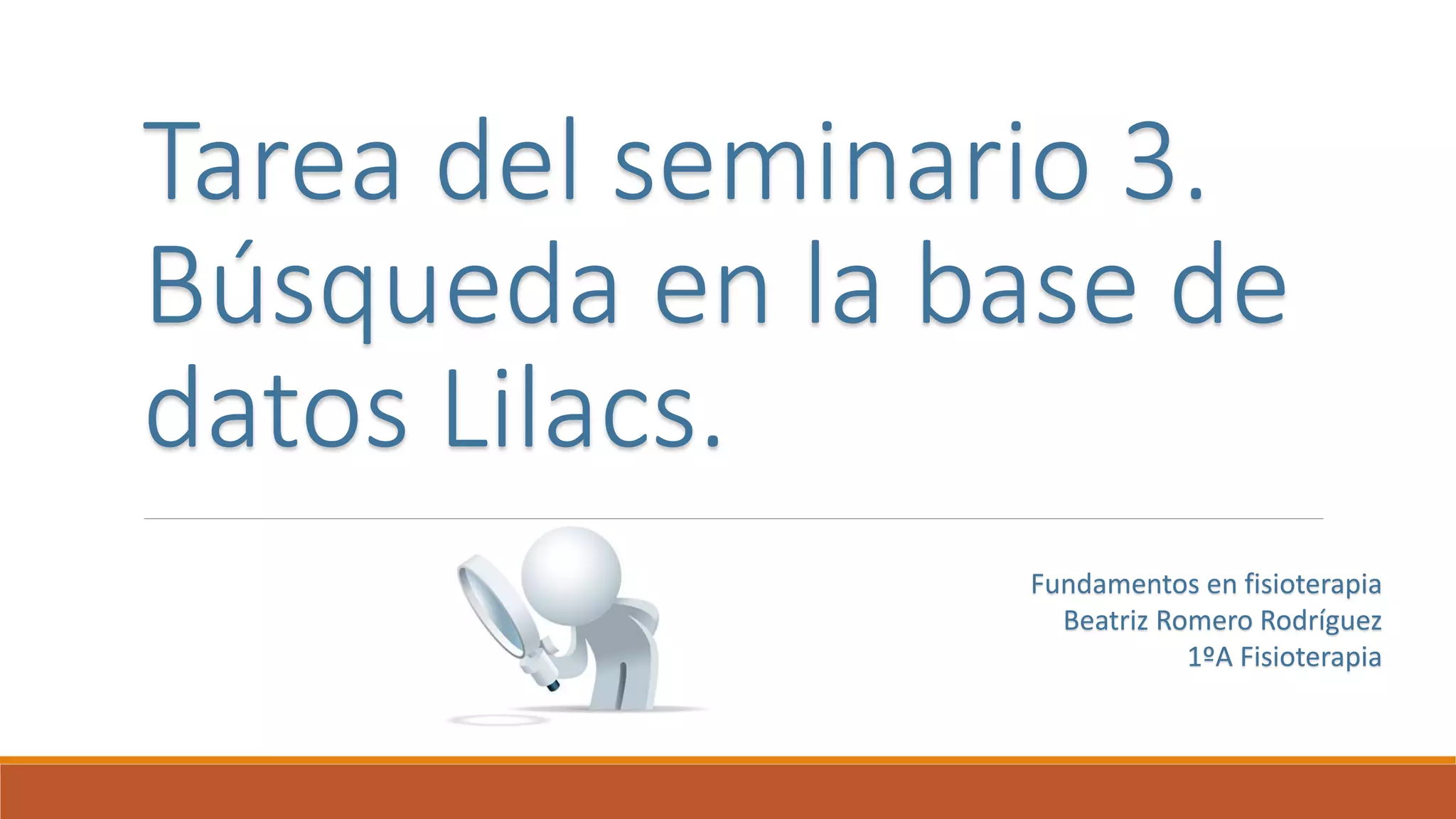 Tarea del seminario 3. Búsqueda en la base de datos Lilacs.

Fundamentos en fisioterapia
Beatriz Romero Rodríguez
1ºA Fisioterapia